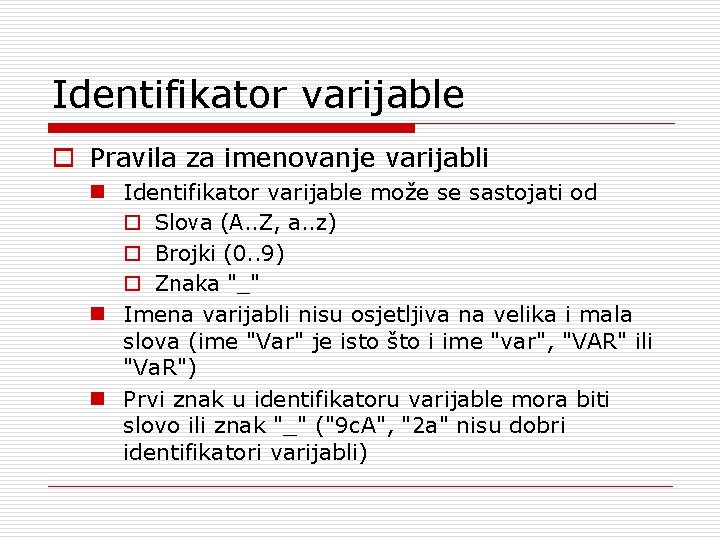 Identifikator varijable

Pravila za imenovanje varijabli

Identifikator varijable može se sastojati od

Slova (A..Z, a..z)

Brojki (0..9)

Znaka "_"

Imena varijabli nisu osjetljiva na velika i mala slova (ime "Var" je isto što i ime "var", "VAR" ili "VaR")

Prvi znak u identifikatoru varijable mora biti slovo ili znak "_" ("9cA", "2a" nisu dobri identifikatori varijabli)